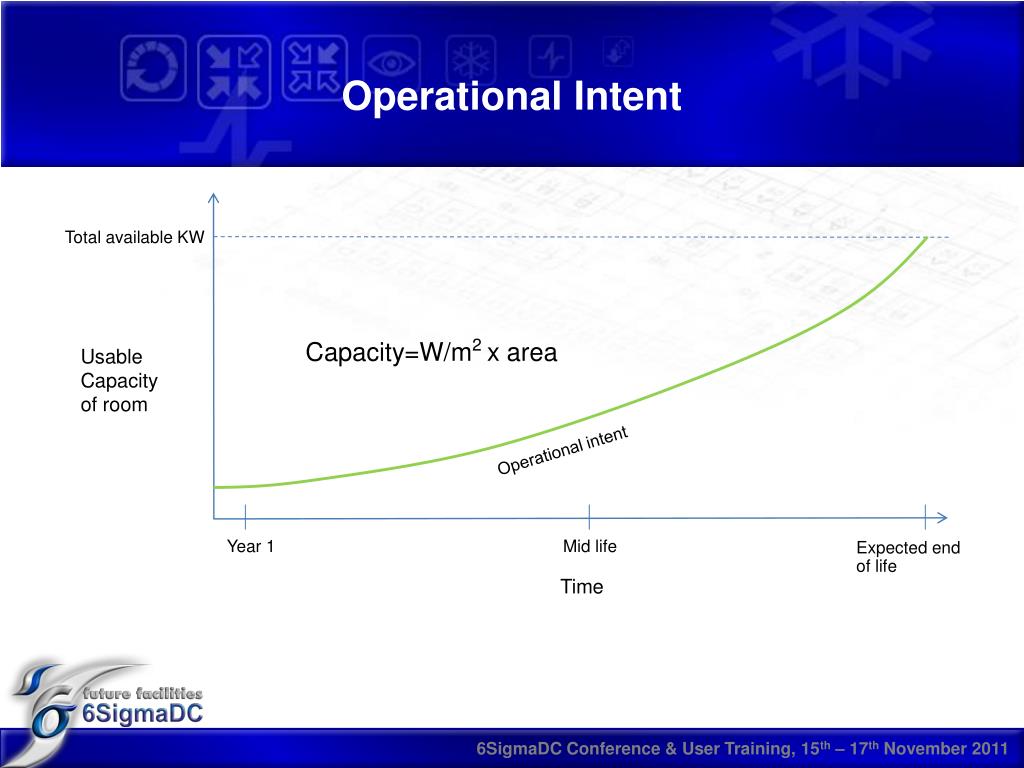 Operational Intent

Total available KW

Usable Capacity of room

Capacity=W/m$^2$ x area

Operational intent

Year 1

Mid life

Expected end of life

Time

future facilities
6SigmaDC

6SigmaDC Conference & User Training, 15$^{th}$ – 17$^{th}$ November 2011